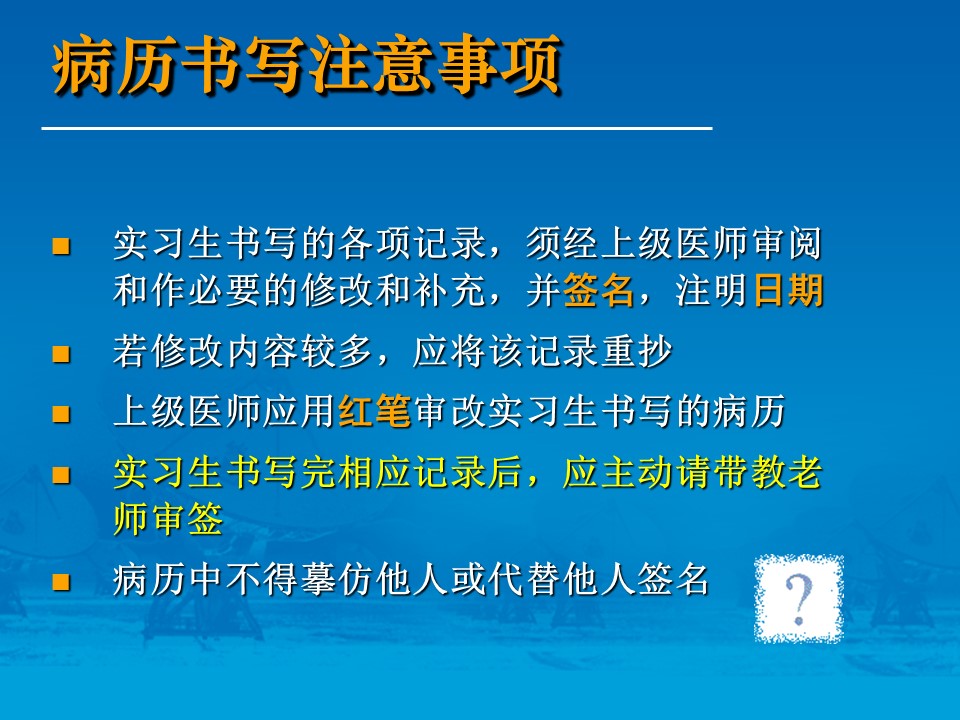 病历书写注意事项

■ 实习生书写的各项记录，须经上级医师审阅和作必要的修改和补充，并签名，注明日期

■ 若修改内容较多，应将该记录重抄

■ 上级医师应用红笔审改实习生书写的病历

■ 实习生书写完相应记录后，应主动请带教老师审签

■ 病历中不得摹仿他人或代替他人签名

?